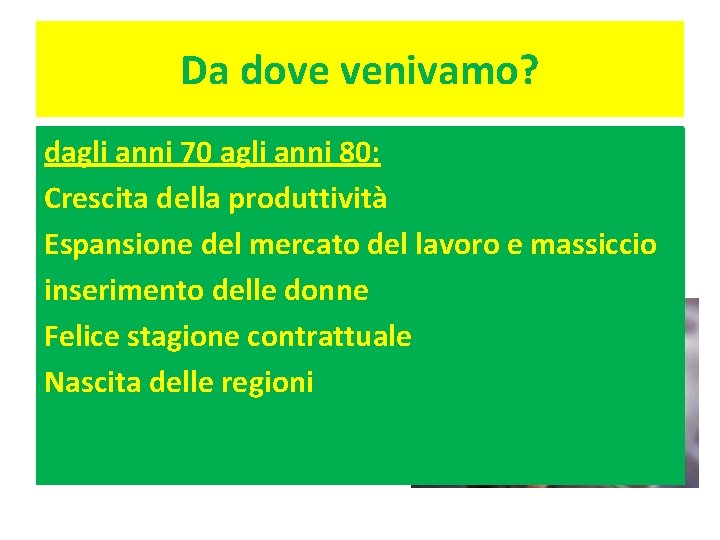 Da dove venivamo?

dagli anni 70 agli anni 80:
Crescita della produttività
Espansione del mercato del lavoro e massiccio inserimento delle donne
Felice stagione contrattuale
Nascita delle regioni